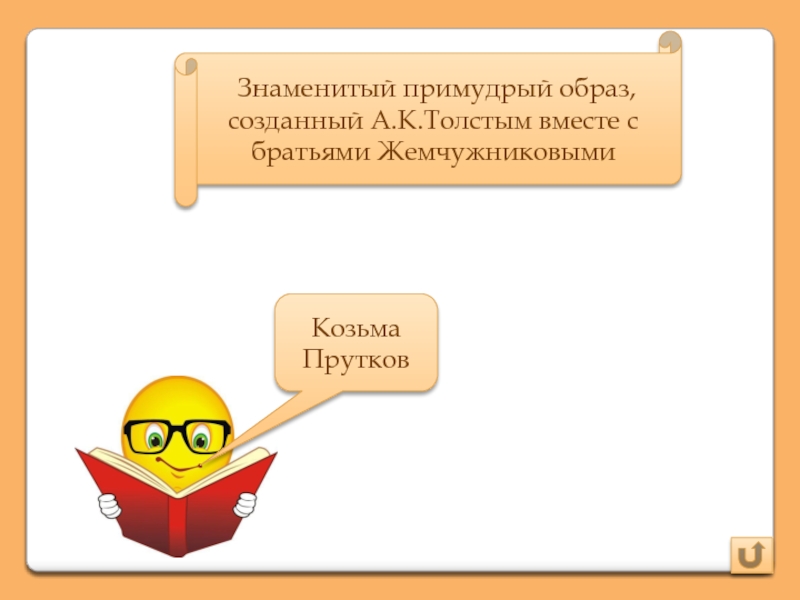 Знаменитый примудрый образ, созданный А.К.Толстым вместе с братьями Жемчужниковыми

Козьма Прутков